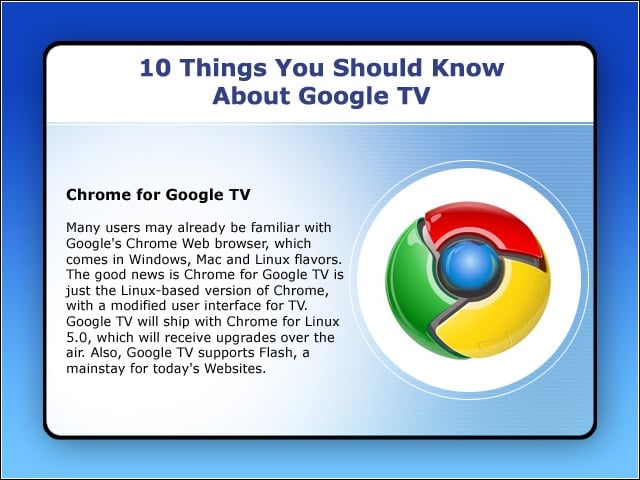 10 Things You Should Know About Google TV

Chrome for Google TV

Many users may already be familiar with Google's Chrome Web browser, which comes in Windows, Mac and Linux flavors. The good news is Chrome for Google TV is just the Linux-based version of Chrome, with a modified user interface for TV. Google TV will ship with Chrome for Linux 5.0, which will receive upgrades over the air. Also, Google TV supports Flash, a mainstay for today's Websites.